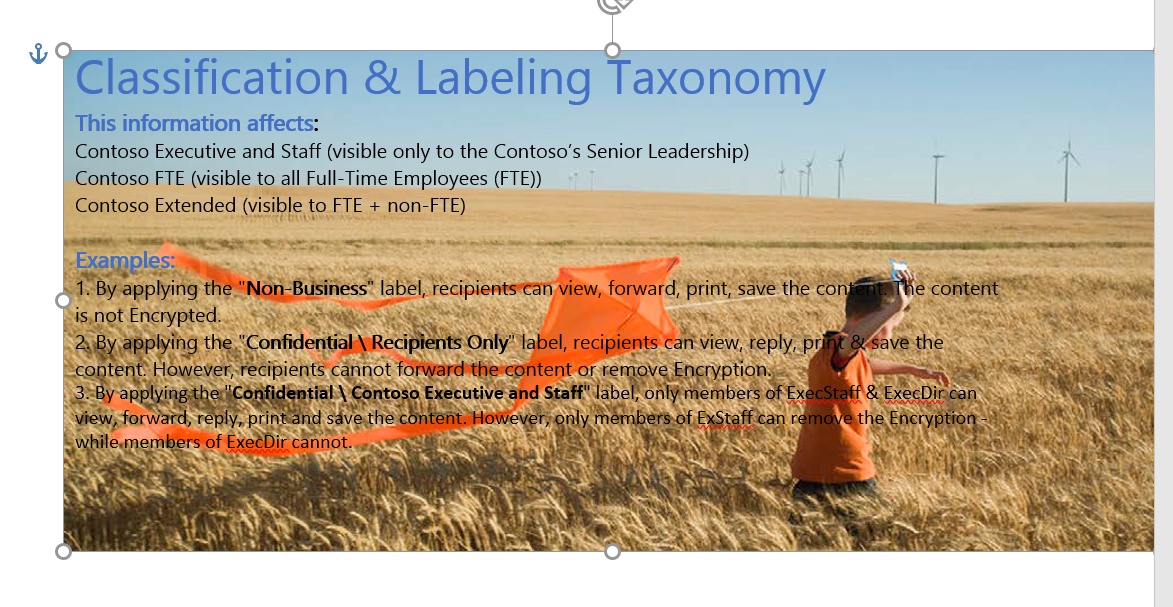 Classification & Labeling Taxonomy

This information affects:
Contoso Executive and Staff (visible only to the Contoso's Senior Leadership)
Contoso FTE (visible to all Full-Time Employees (FTE))
Contoso Extended (visible to FTE + non-FTE)

Examples:
1. By applying the "Non-Business" label, recipients can view, forward, print, save the content. The content is not Encrypted.
2. By applying the "Confidential \ Recipients Only" label, recipients can view, reply, print & save the content. However, recipients cannot forward the content or remove Encryption.
3. By applying the "Confidential \ Contoso Executive and Staff" label, only members of ExecStaff & ExecDir can view, forward, reply, print and save the content. However, only members of ExStaff can remove the Encryption - while members of ExecDir cannot.